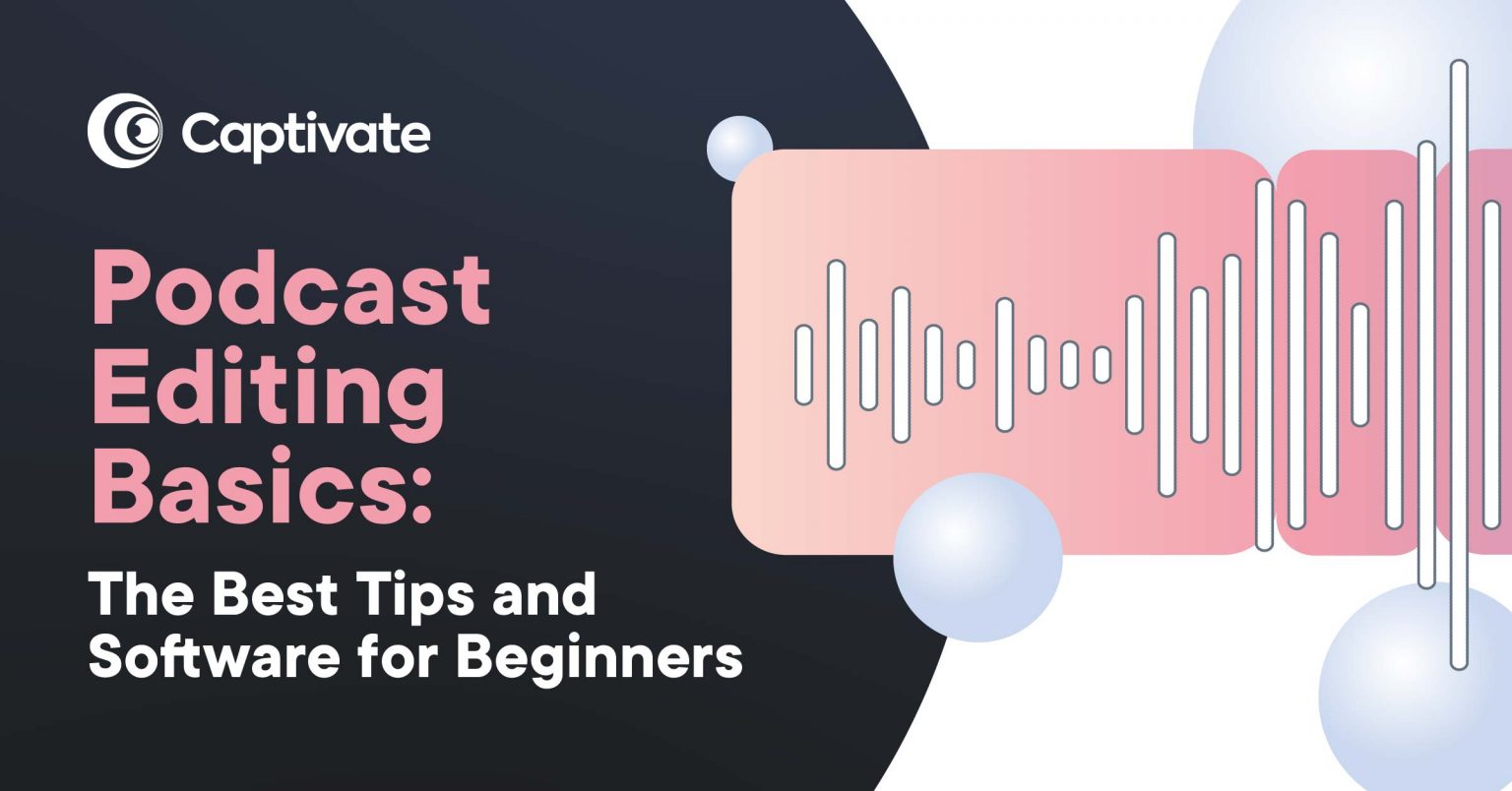 Captivate

Podcast Editing Basics:

The Best Tips and Software for Beginners